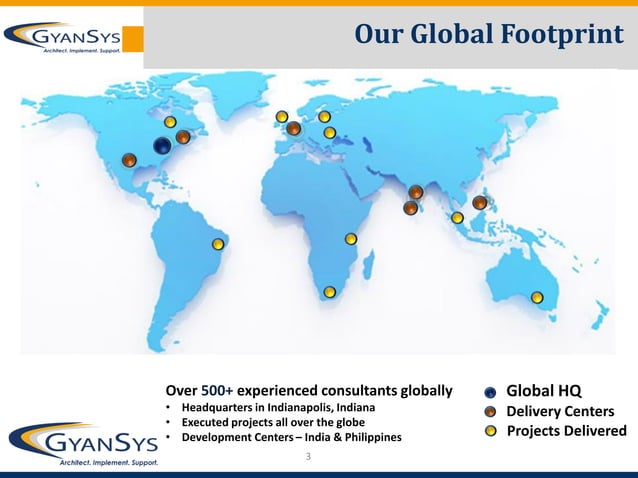 GYANSYS
Architect. Implement. Support.

Our Global Footprint

Over 500+ experienced consultants globally
• Headquarters in Indianapolis, Indiana
• Executed projects all over the globe
• Development Centers – India & Philippines

Global HQ
Delivery Centers
Projects Delivered

GYANSYS
Architect. Implement. Support.

3